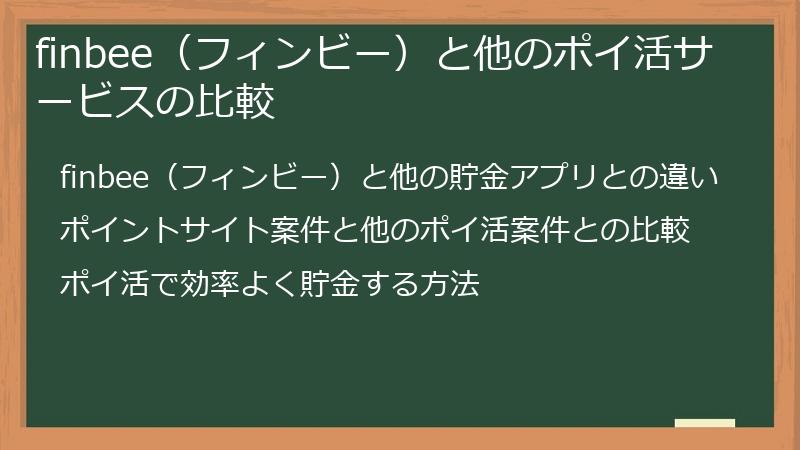 finbee（フィンビー）と他のポイ活サービスの比較

finbee（フィンビー）と他の貯金アプリとの違い

ポイントサイト案件と他のポイ活案件との比較

ポイ活で効率よく貯金する方法